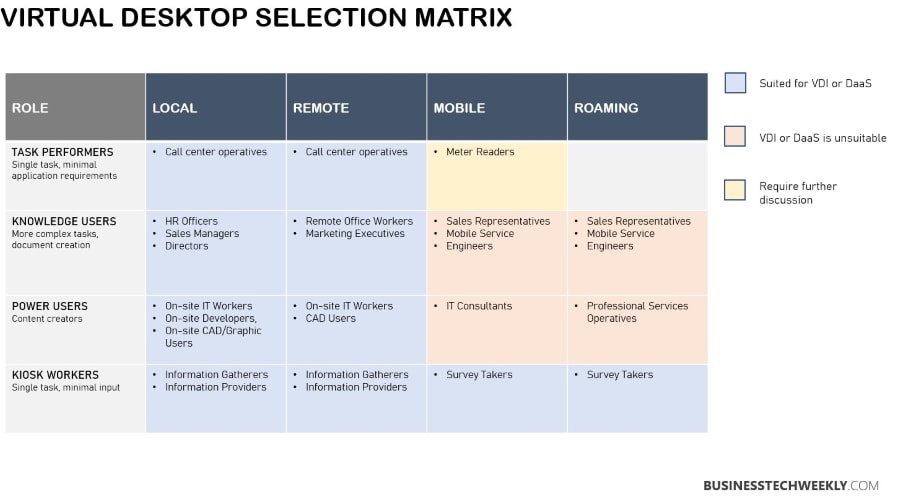 VIRTUAL DESKTOP SELECTION MATRIX

| ROLE | LOCAL | REMOTE | MOBILE | ROAMING |
|---|---|---|---|---|
| TASK PERFORMERS Single task, minimal application requirements | • Call center operatives | • Call center operatives | • Meter Readers | |
| KNOWLEDGE USERS More complex tasks, document creation | • HR Officers • Sales Managers • Directors | • Remote Office Workers • Marketing Executives | • Sales Representatives • Mobile Service • Engineers | • Sales Representatives • Mobile Service • Engineers |
| POWER USERS Content creators | • On-site IT Workers • On-site Developers, • On-site CAD/Graphic Users | • On-site IT Workers • CAD Users | • IT Consultants | • Professional Services Operatives |
| KIOSK WORKERS Single task, minimal input | • Information Gatherers • Information Providers | • Information Gatherers • Information Providers | • Survey Takers | • Survey Takers |

Suited for VDI or DaaS

VDI or DaaS is unsuitable

Require further discussion

BUSINESSTECHWEEKLY.COM